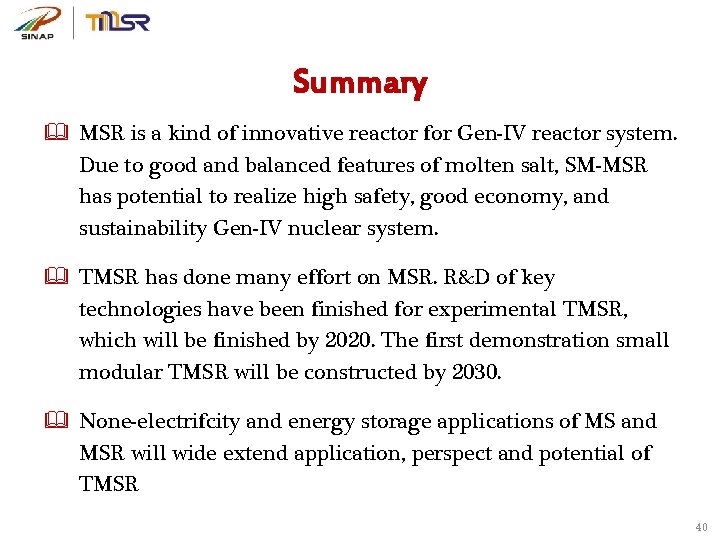 SINAP TMSR

Summary

MSR is a kind of innovative reactor for Gen-IV reactor system. Due to good and balanced features of molten salt, SM-MSR has potential to realize high safety, good economy, and sustainability Gen-IV nuclear system.

TMSR has done many effort on MSR. R&D of key technologies have been finished for experimental TMSR, which will be finished by 2020. The first demonstration small modular TMSR will be constructed by 2030.

None-electrifcity and energy storage applications of MS and MSR will wide extend application, perspect and potential of TMSR

40